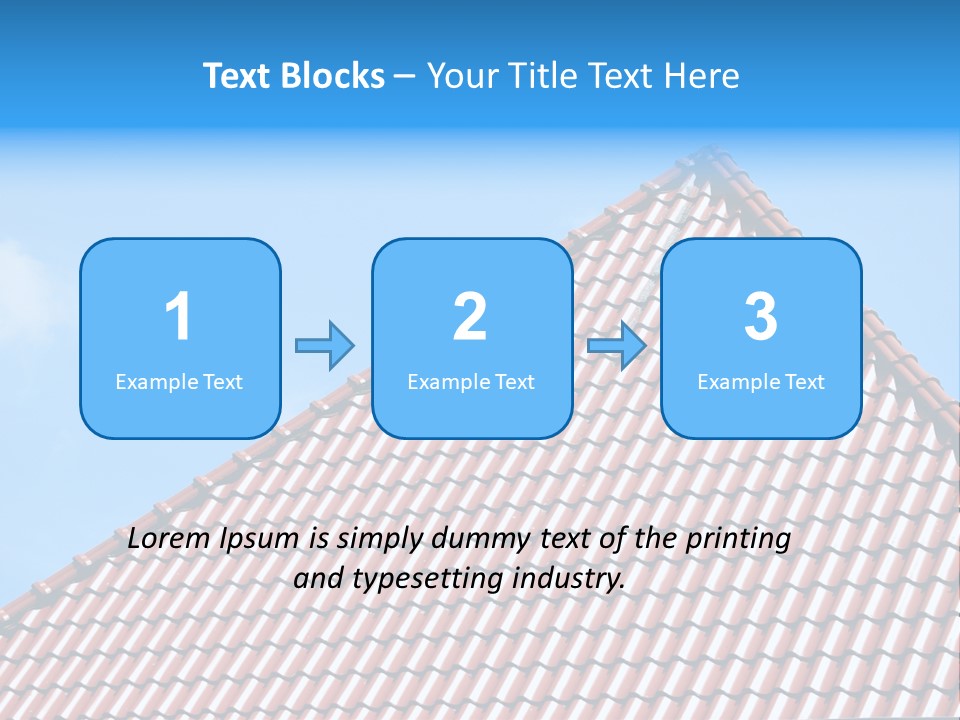 Text Blocks – Your Title Text Here

1
Example Text

2
Example Text

3
Example Text

Lorem Ipsum is simply dummy text of the printing and typesetting industry.